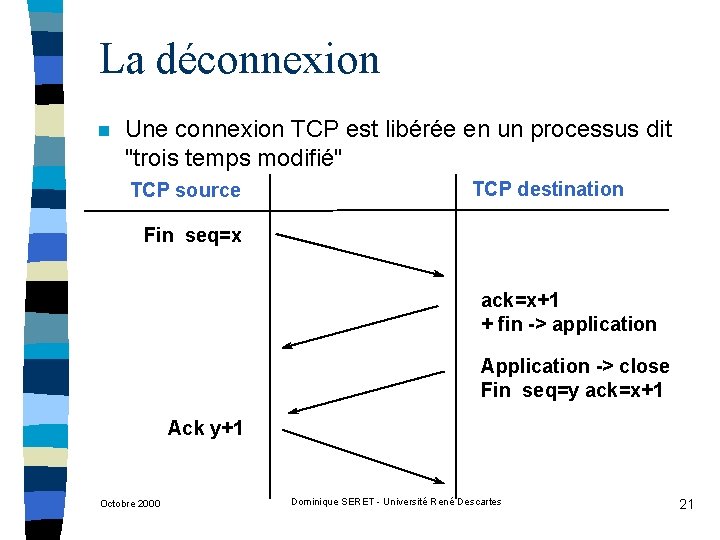 La déconnexion

Une connexion TCP est libérée en un processus dit "trois temps modifié"

TCP source

TCP destination

Fin seq=x

ack=x+1
+ fin -> application

Application -> close
Fin seq=y ack=x+1

Ack y+1

Octobre 2000

Dominique SERET - Université René Descartes

21